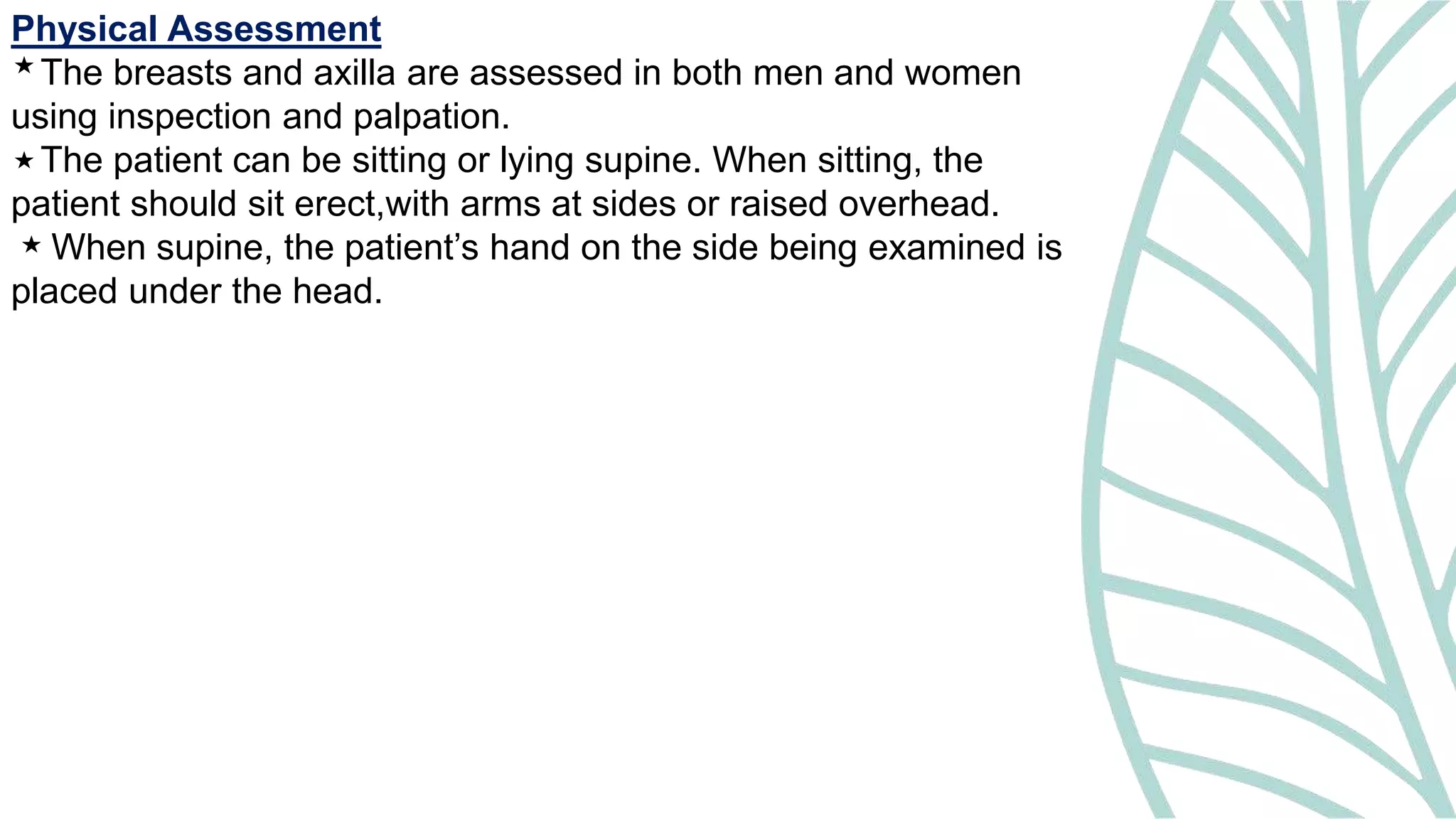 Physical Assessment

★The breasts and axilla are assessed in both men and women using inspection and palpation.

★The patient can be sitting or lying supine. When sitting, the patient should sit erect,with arms at sides or raised overhead.

★ When supine, the patient’s hand on the side being examined is placed under the head.